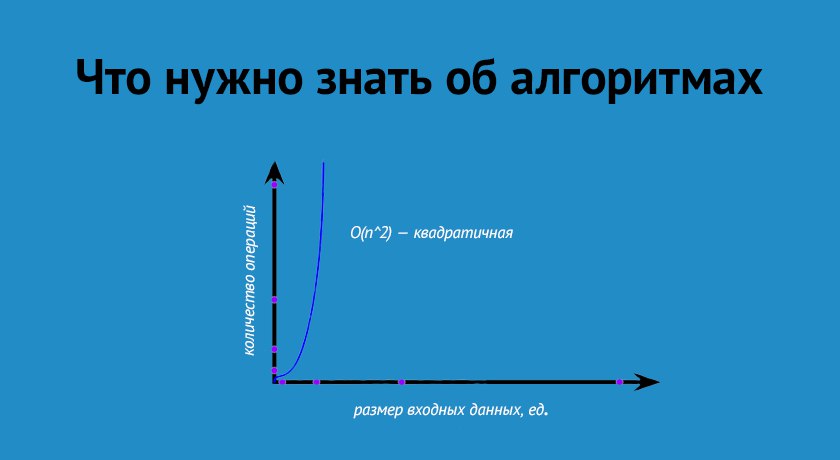 Что нужно знать об алгоритмах

количество операций

O(n^2) — квадратичная

размер входных данных, ед.